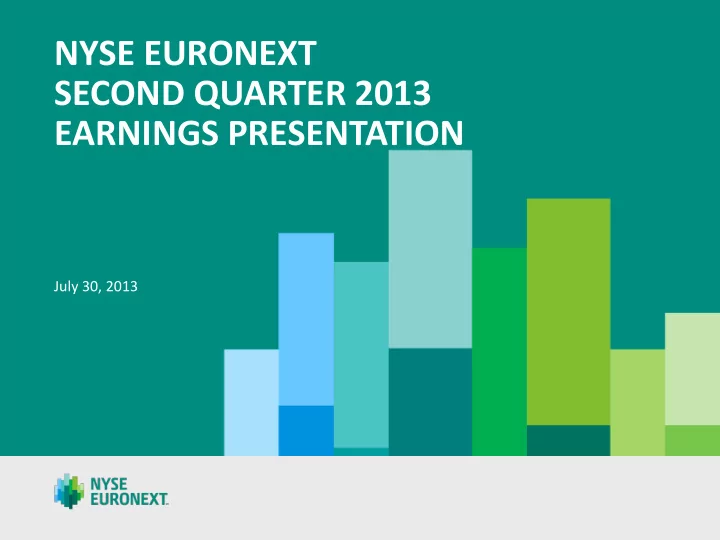 NYSE EURONEXT
SECOND QUARTER 2013
EARNINGS PRESENTATION

July 30, 2013

NYSE
EURONEXT.